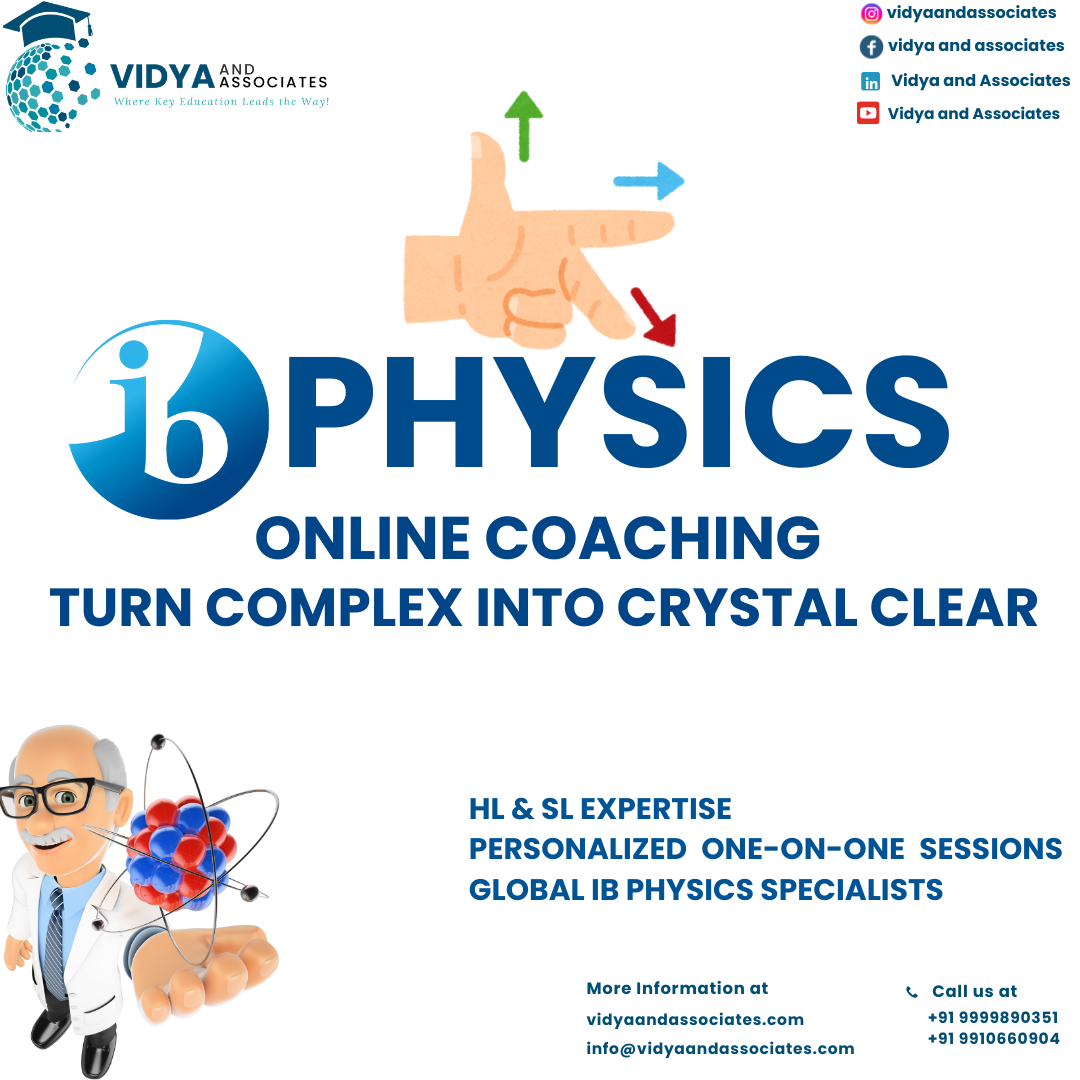 VIDYA AND ASSOCIATES
Where Key Education Leads the Way!

vidyaandassociates
vidya and associates
Vidya and Associates
Vidya and Associates

ib PHYSICS
ONLINE COACHING
TURN COMPLEX INTO CRYSTAL CLEAR

HL & SL EXPERTISE
PERSONALIZED ONE-ON-ONE SESSIONS
GLOBAL IB PHYSICS SPECIALISTS

More Information at
vidyaandassociates.com
info@vidyaandassociates.com

Call us at
+91 9999890351
+91 9910660904